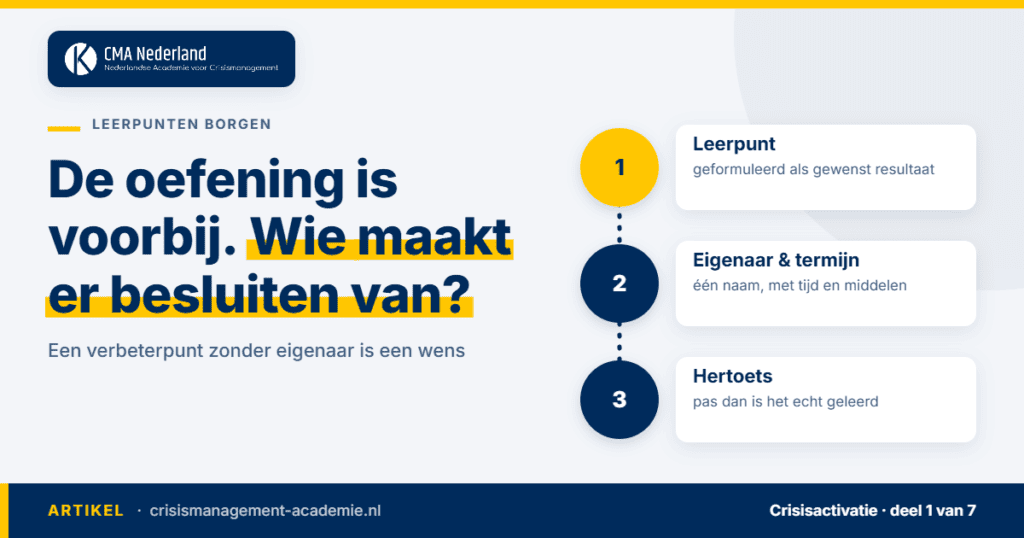 CMA Nederland
Nederlandse Academie voor Crisismanagement

LEERPUNTEN BORGEN

De oefening is voorbij. Wie maakt er besluiten van?

Een verbeterpunt zonder eigenaar is een wens

1
Leerpunt
geformuleerd als gewenst resultaat

2
Eigenaar & termijn
één naam, met tijd en middelen

3
Hertoets
pas dan is het echt geleerd

ARTIKEL · crisismanagement-academie.nl

Crisisactivatie · deel 1 van 7